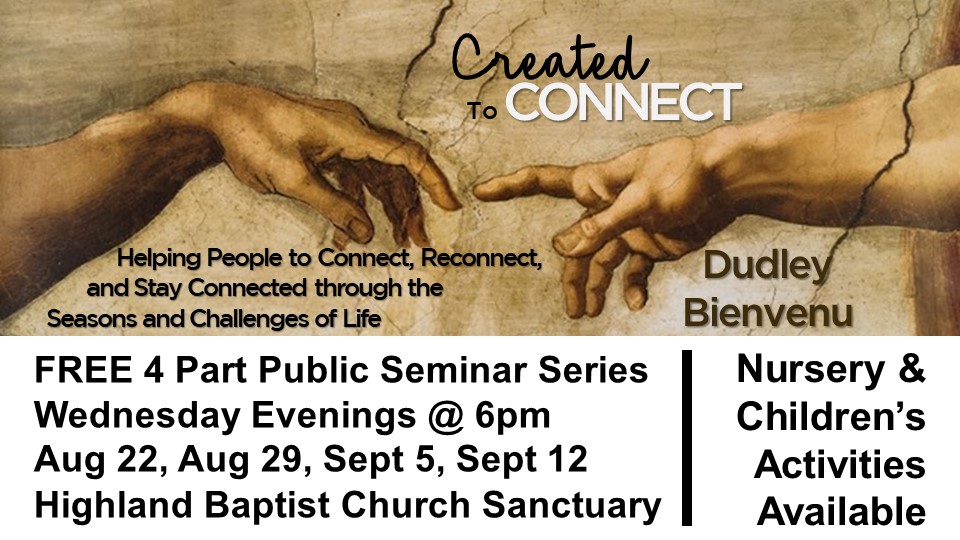 Created To CONNECT

Helping People to Connect, Reconnect, and Stay Connected through the Seasons and Challenges of Life

Dudley Bienvenu

FREE 4 Part Public Seminar Series
Wednesday Evenings @ 6pm
Aug 22, Aug 29, Sept 5, Sept 12
Highland Baptist Church Sanctuary

Nursery & Children's Activities Available